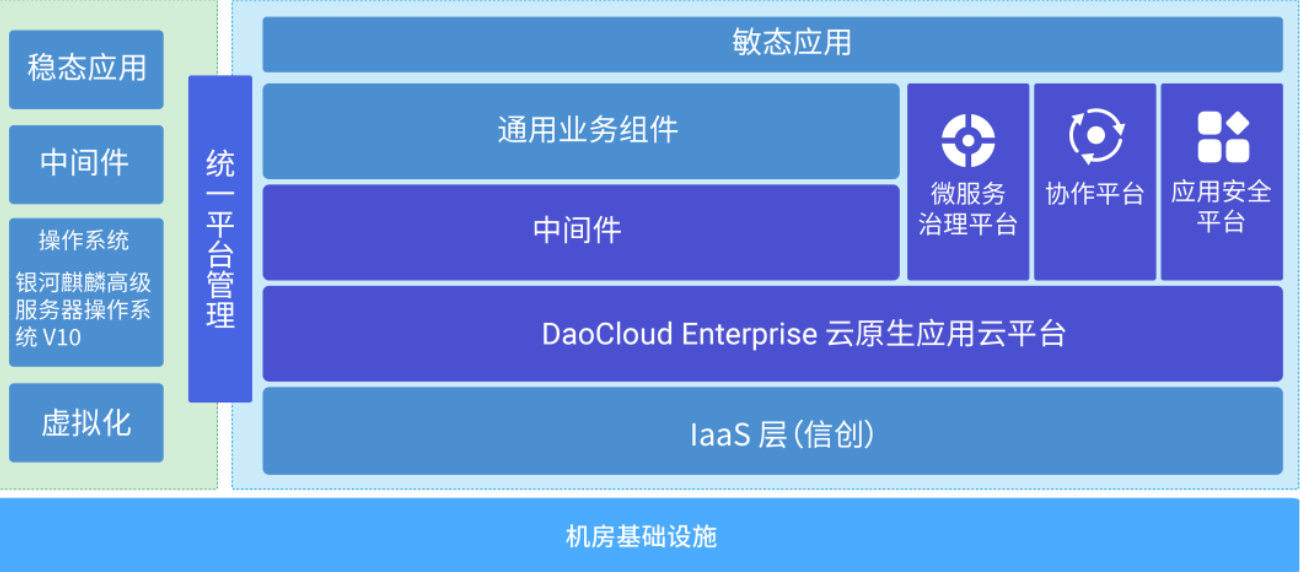 稳态应用

中间件

操作系统

银河麒麟高级服务器操作系统 V10

虚拟化

统一平台管理

敏态应用

通用业务组件

中间件

微服务治理平台

协作平台

应用安全平台

DaoCloud Enterprise 云原生应用云平台

IaaS 层（信创）

机房基础设施